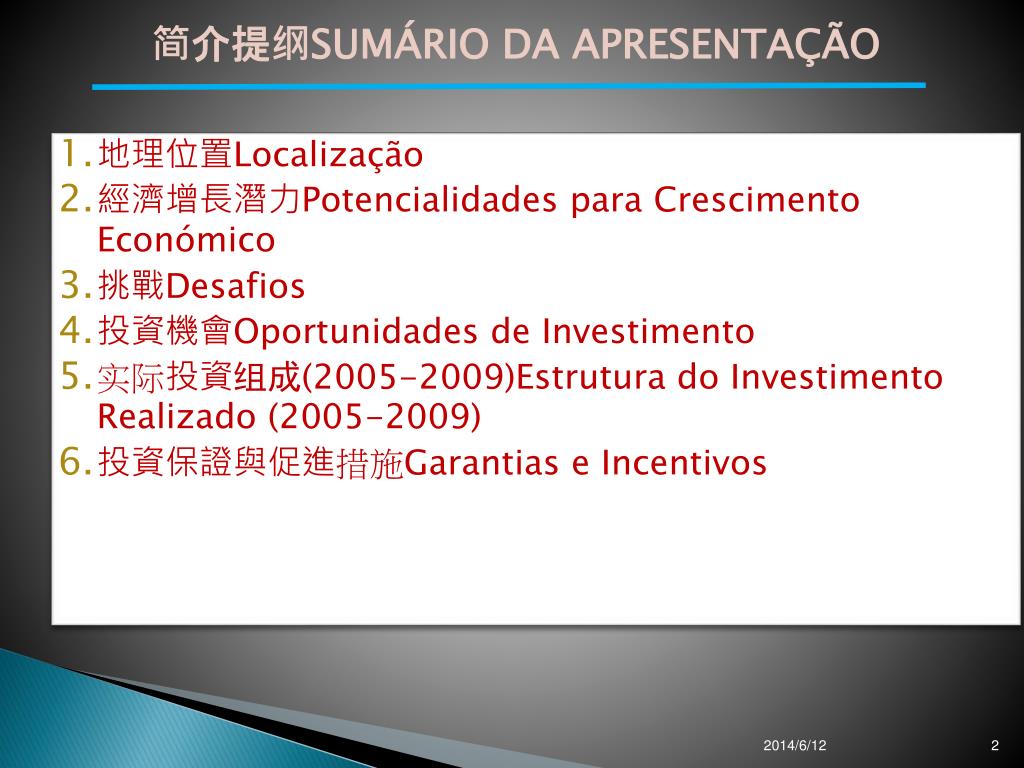 简介提纲SUMÁRIO DA APRESENTAÇÃO

1. 地理位置Localização
2. 經濟增長潛力Potencialidades para Crescimento Económico
3. 挑戰Desafios
4. 投資機會Oportunidades de Investimento
5. 实际投資组成(2005-2009)Estrutura do Investimento Realizado (2005-2009)
6. 投資保證與促進措施Garantias e Incentivos

2014/6/12

2